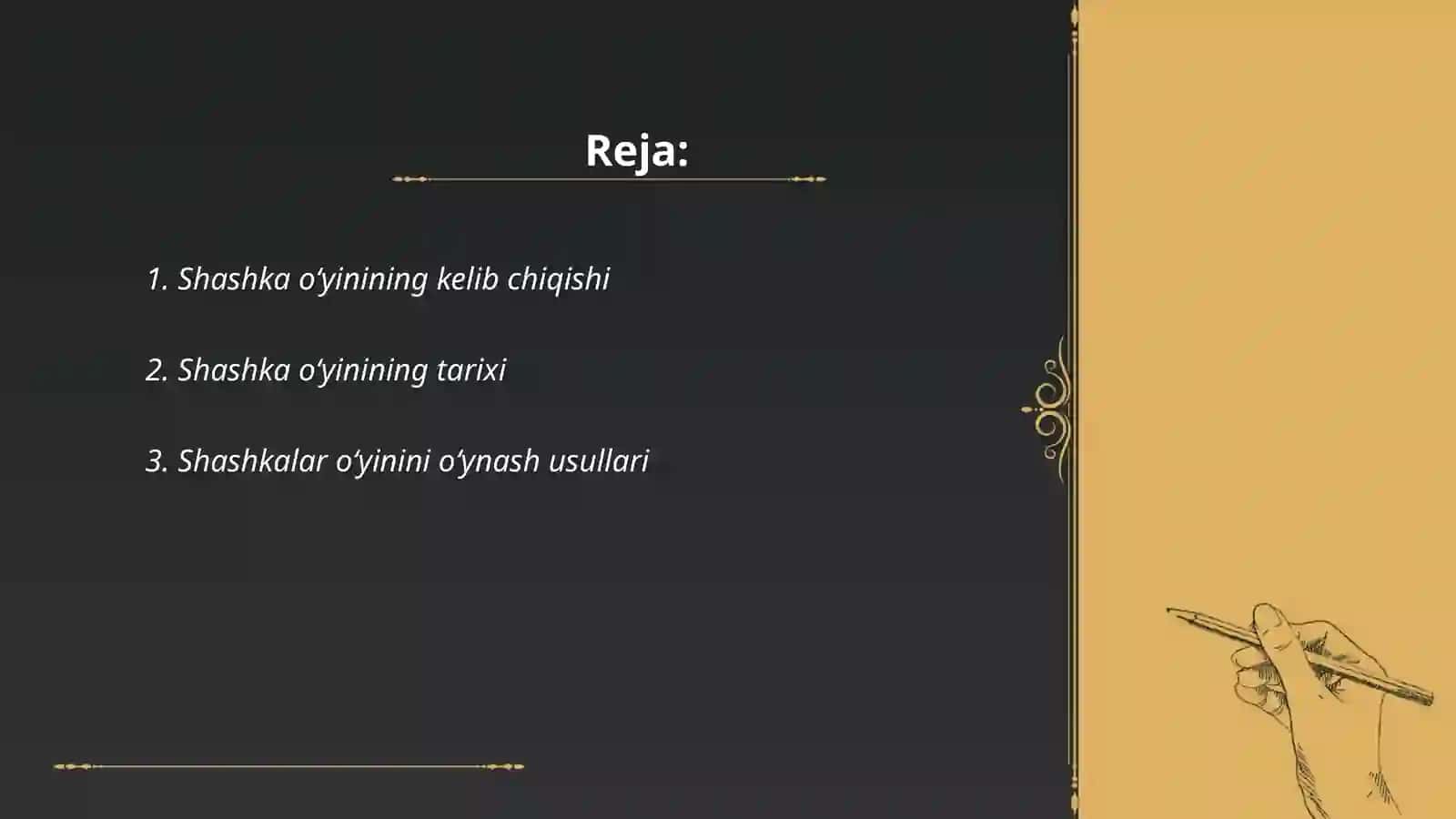 Reja:

1. Shashka o‘yinining kelib chiqishi

2. Shashka o‘yinining tarixi

3. Shashkalar o‘yinini o‘ynash usullari